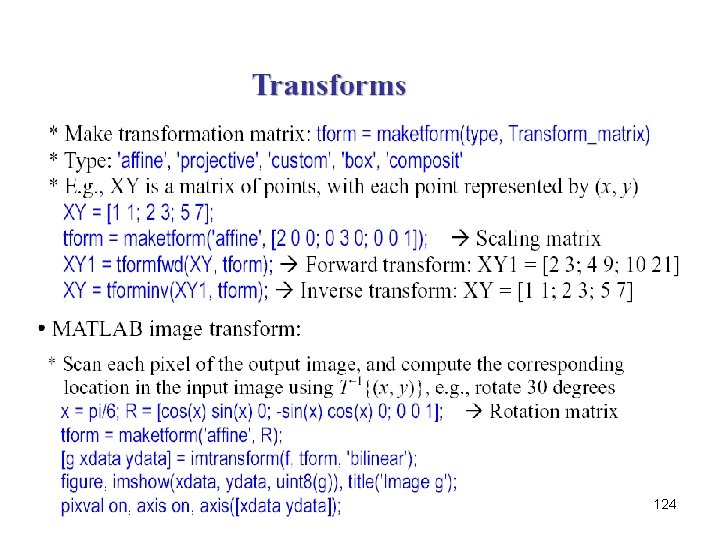 Transforms

* Make transformation matrix: tform = maketform(type, Transform_matrix)
* Type: 'affine', 'projective', 'custom', 'box', 'composit'
* E.g., XY is a matrix of points, with each point represented by $(x, y)$
XY = [1 1; 2 3; 5 7];
tform = maketform('affine', [2 0 0; 0 3 0; 0 0 1]); → Scaling matrix
XY1 = tformfwd(XY, tform); → Forward transform: XY1 = [2 3; 4 9; 10 21]
XY = tforminv(XY1, tform); → Inverse transform: XY = [1 1; 2 3; 5 7]

• MATLAB image transform:

* Scan each pixel of the output image, and compute the corresponding location in the input image using $T^{-1}\{(x, y)\}$, e.g., rotate 30 degrees
x = pi/6; R = [cos(x) sin(x) 0; -sin(x) cos(x) 0; 0 0 1]; → Rotation matrix
tform = maketform('affine', R);
[g xdata ydata] = imtransform(f, tform, 'bilinear');
figure, imshow(xdata, ydata, uint8(g)), title('Image g');
pixval on, axis on, axis([xdata ydata]);

124